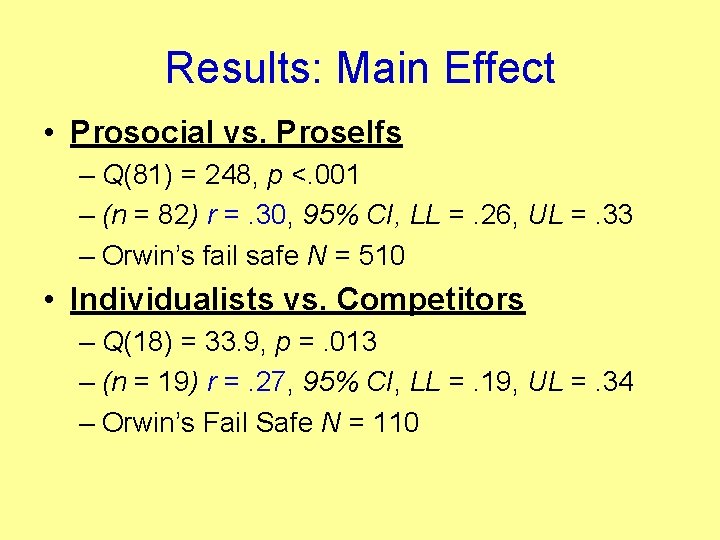 Results: Main Effect

• Prosocial vs. Proselfs
– Q(81) = 248, p <.001
– (n = 82) r = .30, 95% CI, LL = .26, UL = .33
– Orwin's fail safe N = 510

• Individualists vs. Competitors
– Q(18) = 33.9, p = .013
– (n = 19) r = .27, 95% CI, LL = .19, UL = .34
– Orwin's Fail Safe N = 110